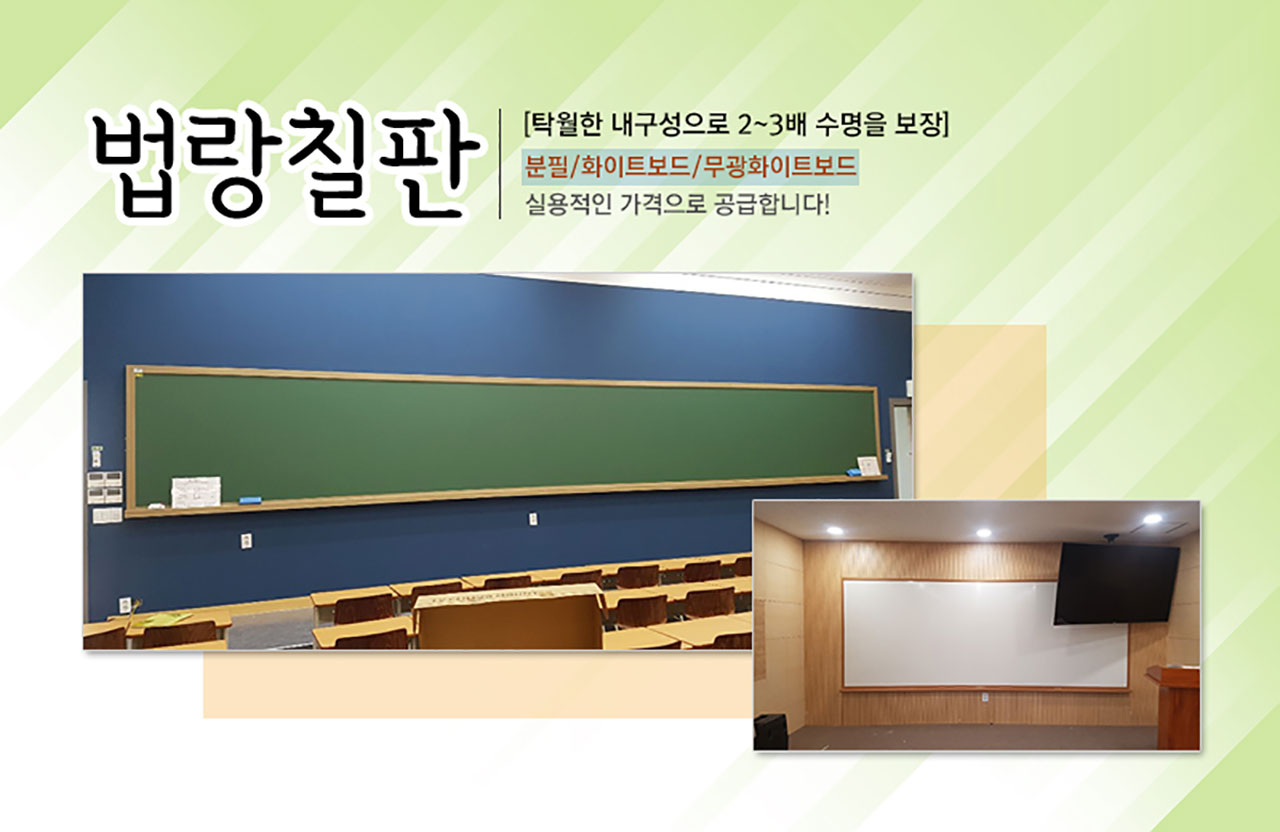 법랑칠판

[탁월한 내구성으로 2~3배 수명을 보장]
분필/화이트보드/무광화이트보드
실용적인 가격으로 공급합니다!